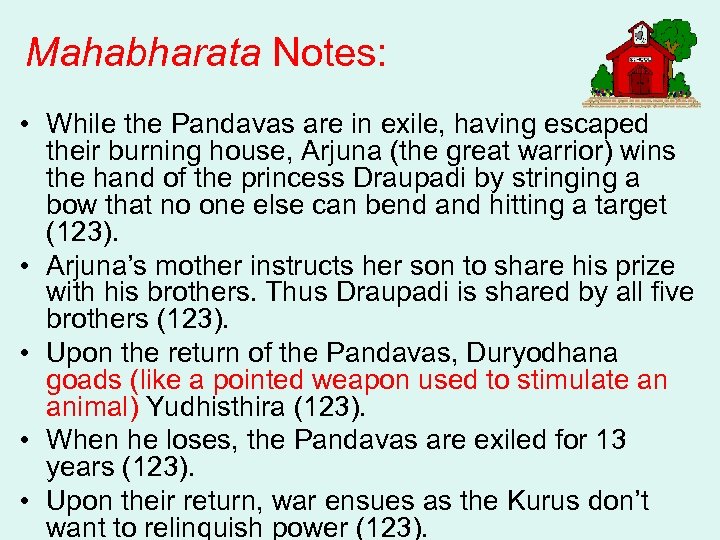 Mahabharata Notes:

• While the Pandavas are in exile, having escaped their burning house, Arjuna (the great warrior) wins the hand of the princess Draupadi by stringing a bow that no one else can bend and hitting a target (123).

• Arjuna's mother instructs her son to share his prize with his brothers. Thus Draupadi is shared by all five brothers (123).

• Upon the return of the Pandavas, Duryodhana goads (like a pointed weapon used to stimulate an animal) Yudhisthira (123).

• When he loses, the Pandavas are exiled for 13 years (123).

• Upon their return, war ensues as the Kurus don't want to relinquish power (123).